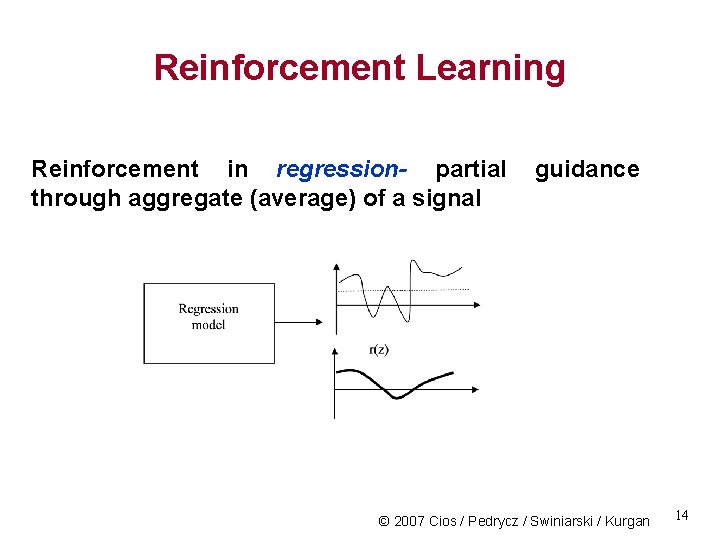 Reinforcement Learning

Reinforcement in regression- partial guidance through aggregate (average) of a signal

Regression model

r(z)

© 2007 Cios / Pedrycz / Swiniarski / Kurgan

14